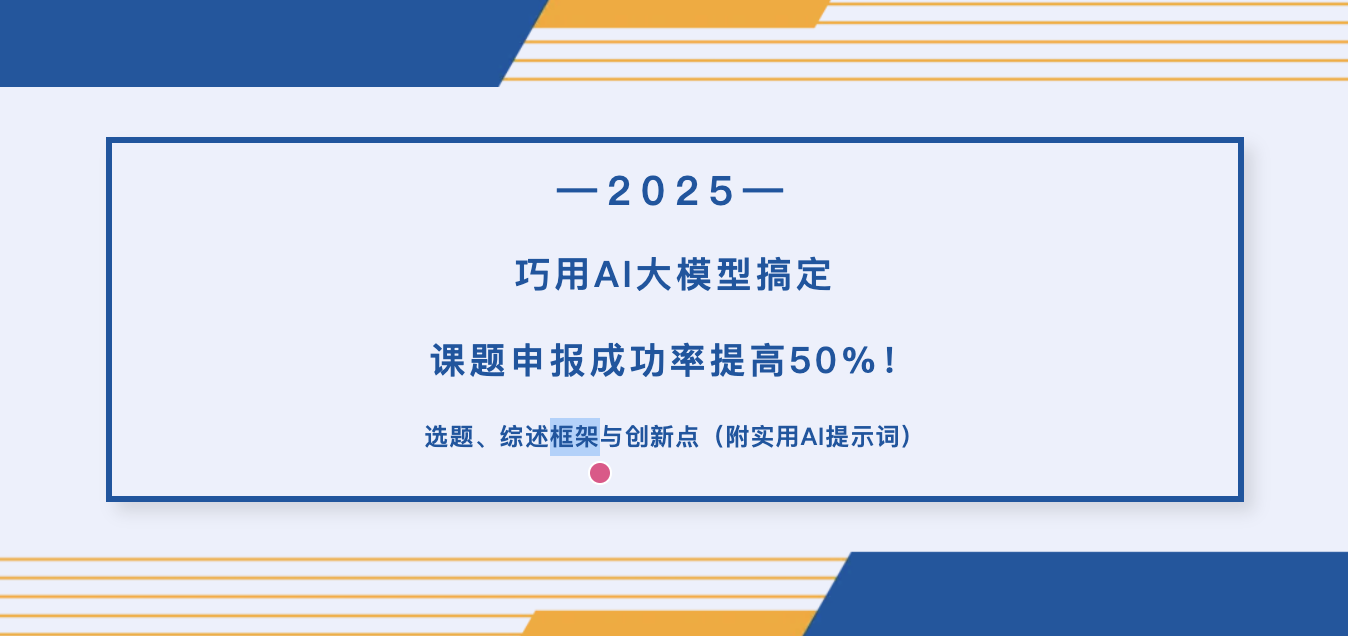 —2025—

巧用AI大模型搞定

课题申报成功率提高50%！

选题、综述框架与创新点（附实用AI提示词）